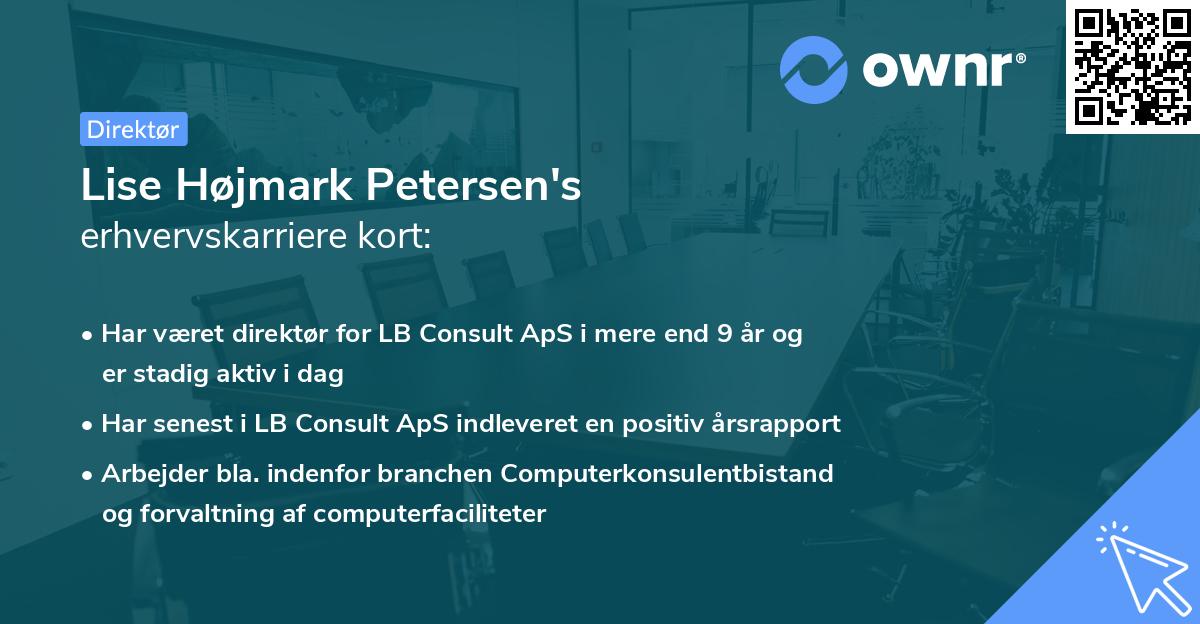 ownr®

Direktør

Lise Højmark Petersen's
erhvervskarriere kort:

• Har været direktør for LB Consult ApS i mere end 9 år og er stadig aktiv i dag

• Har senest i LB Consult ApS indleveret en positiv årsrapport

• Arbejder bla. indenfor branchen Computerkonsulentbistand og forvaltning af computerfaciliteter